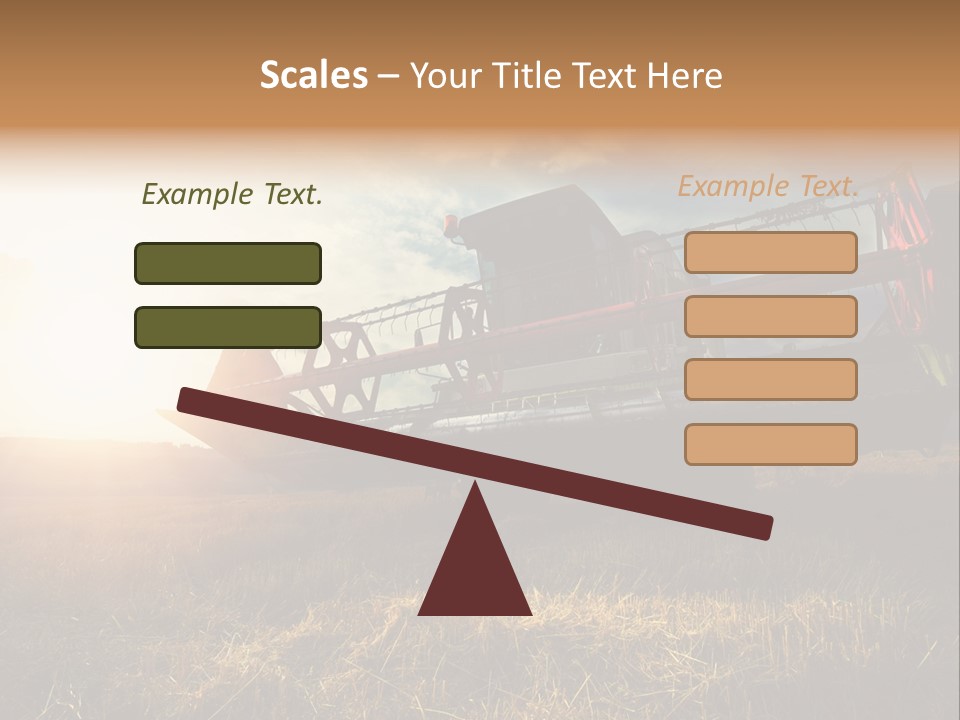 Scales – Your Title Text Here

Example Text.

Example Text.